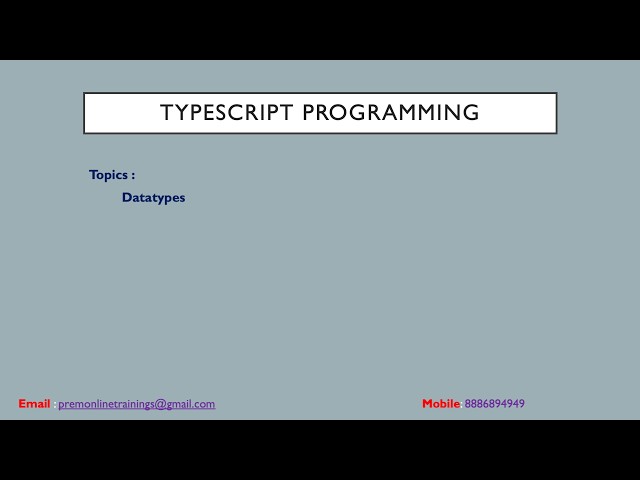 TYPESCRIPT PROGRAMMING

Topics :

Datatypes

Email : premonlinetrainings@gmail.com

Mobile: 8886894949